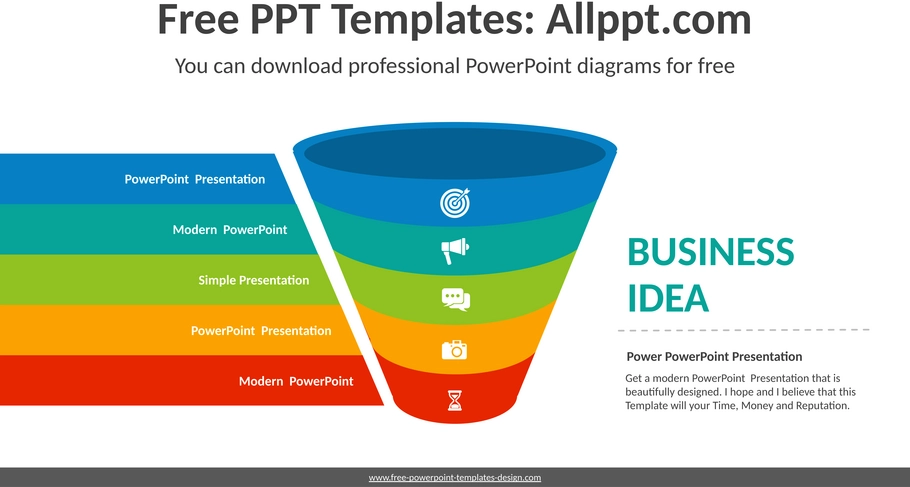 Free PPT Templates: Allppt.com

You can download professional PowerPoint diagrams for free

PowerPoint Presentation

Modern PowerPoint

Simple Presentation

PowerPoint Presentation

Modern PowerPoint

BUSINESS IDEA

Power PowerPoint Presentation

Get a modern PowerPoint Presentation that is beautifully designed. I hope and I believe that this Template will your Time, Money and Reputation.

www.free-powerpoint-templates-design.com